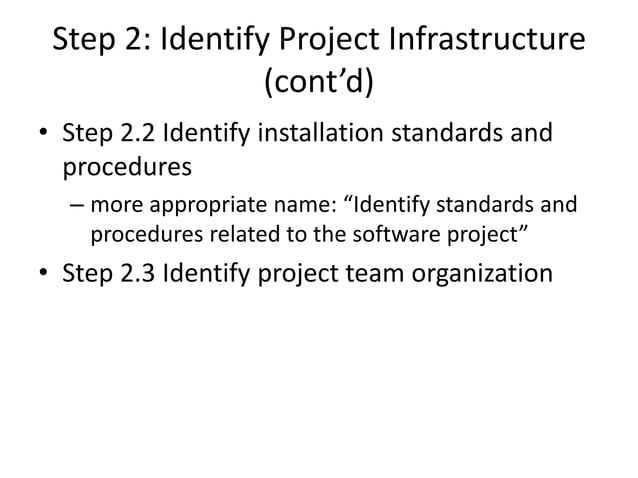 Step 2: Identify Project Infrastructure (cont’d)

• Step 2.2 Identify installation standards and procedures
– more appropriate name: “Identify standards and procedures related to the software project”

• Step 2.3 Identify project team organization